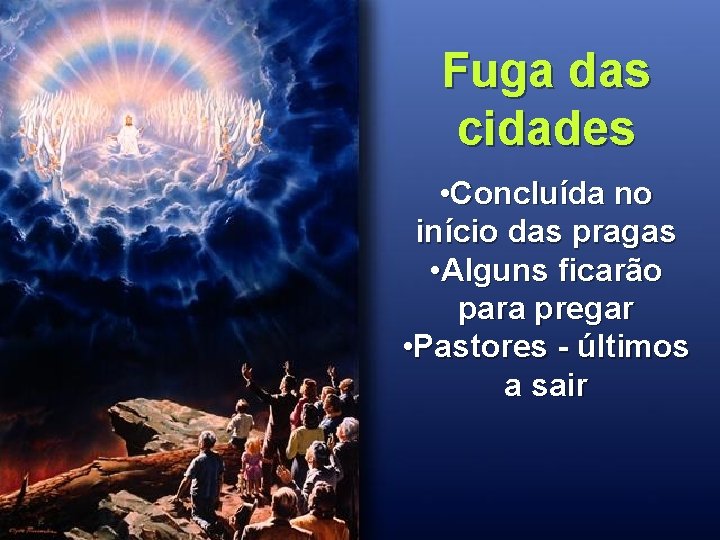 Fuga das cidades

•Concluída no início das pragas
•Alguns ficarão para pregar
•Pastores - últimos a sair